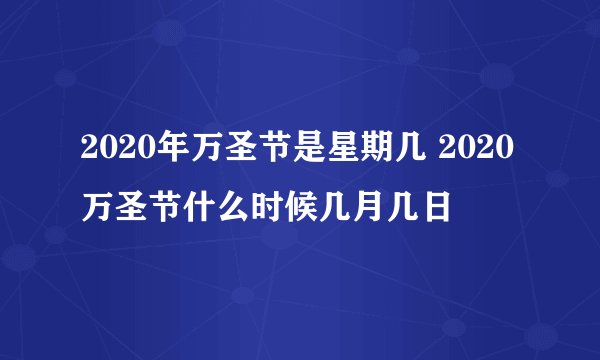 2020年万圣节是星期几 2020万圣节什么时候几月几日